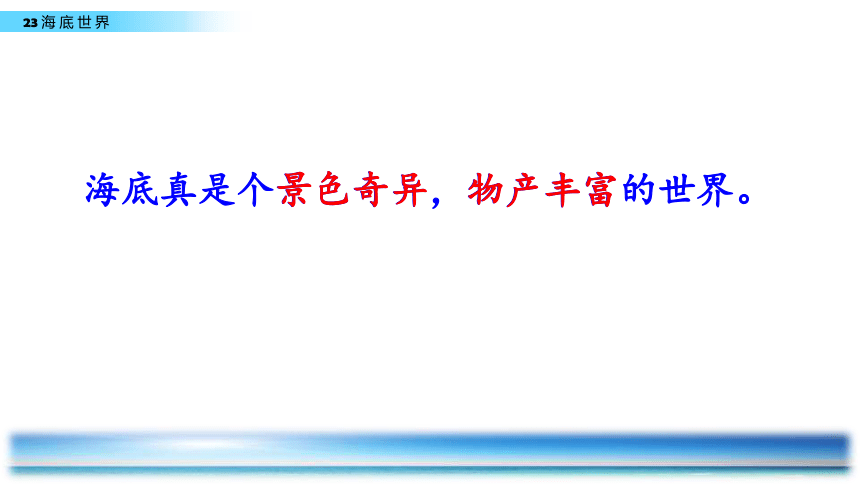 23 海底世界

海底真是个景色奇异，物产丰富的世界。